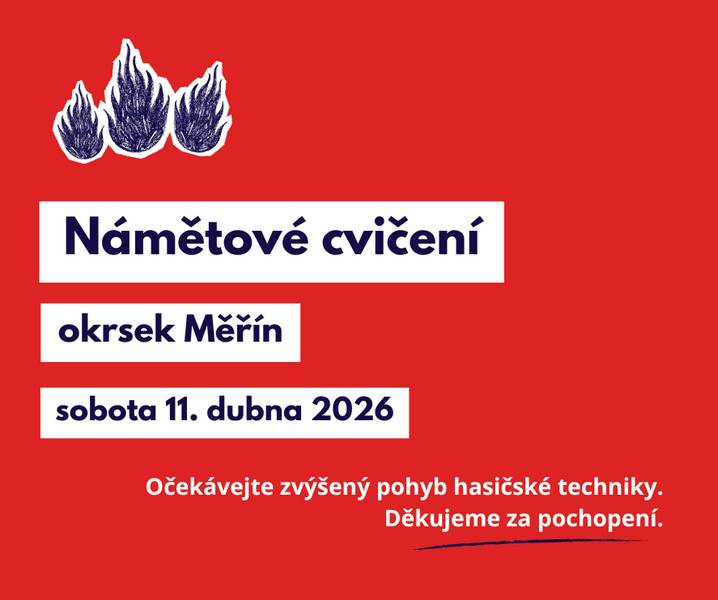 Námětové cvičení

okrsek Měřín

sobota 11. dubna 2026

Očekávejte zvýšený pohyb hasičské techniky.
Děkujeme za pochopení.